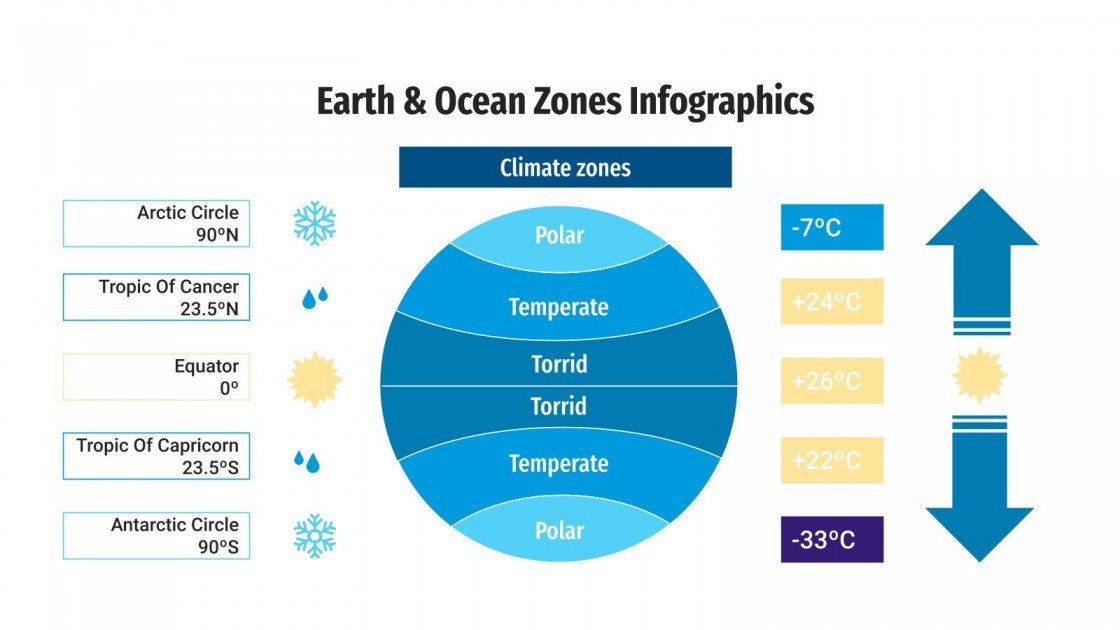 Earth & Ocean Zones Infographics

Climate zones

Arctic Circle
90ºN

Tropic Of Cancer
23.5ºN

Equator
0º

Tropic Of Capricorn
23.5ºS

Antarctic Circle
90ºS

Polar

Temperate

Torrid

Torrid

Temperate

Polar

-7ºC

+24ºC

+26ºC

+22ºC

-33ºC